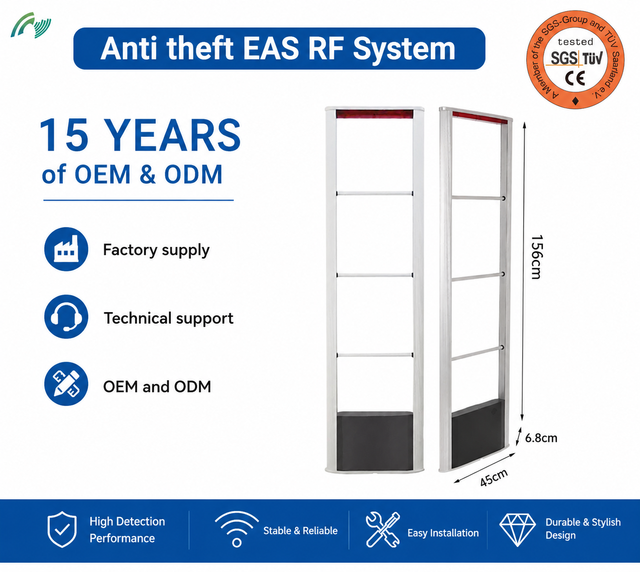 Anti theft EAS RF System

A Member of the SGS-Group and TÜV Saarland e.V.
tested
SGS TÜV
CE

15 YEARS
of OEM & ODM

Factory supply

Technical support

OEM and ODM

156cm
6.8cm
45cm

High Detection Performance

Stable & Reliable

Easy Installation

Durable & Stylish Design